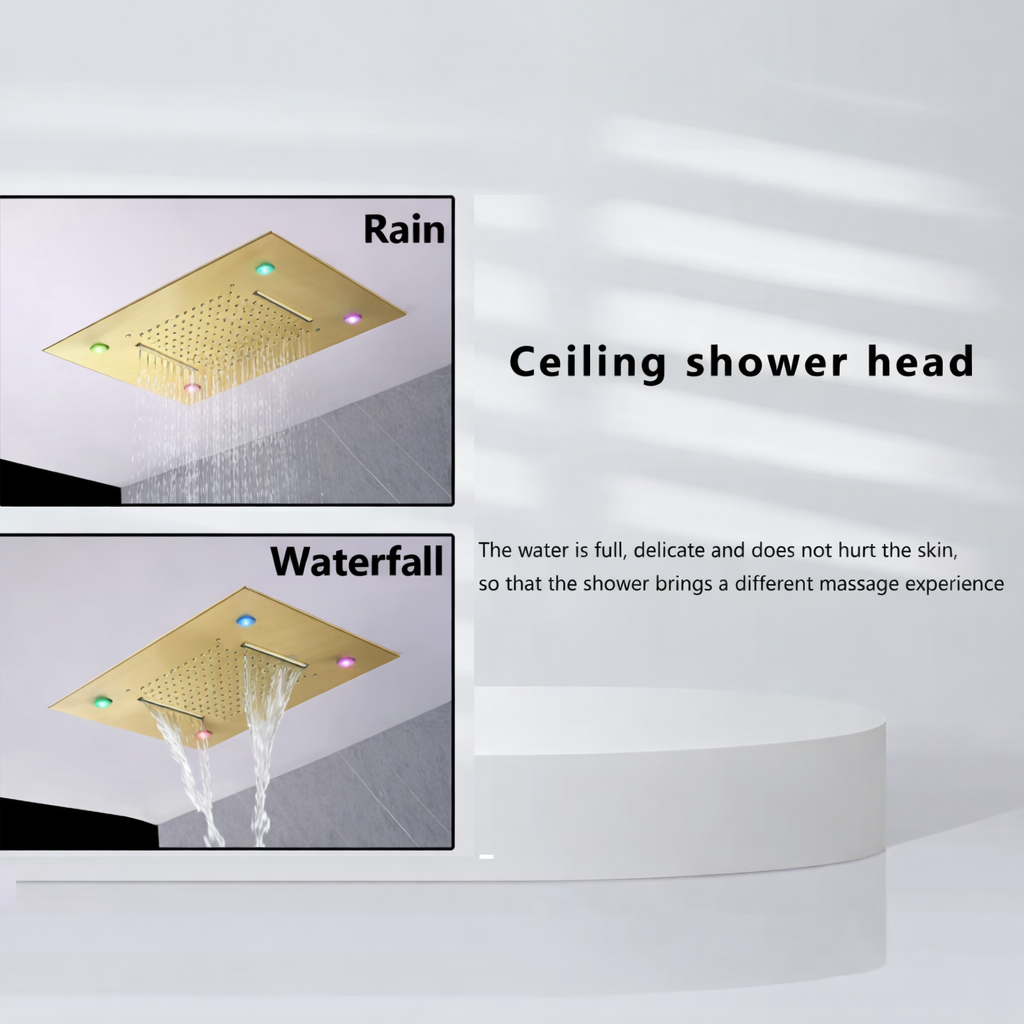 Rain

Ceiling shower head

Waterfall

The water is full, delicate and does not hurt the skin, so that the shower brings a different massage experience